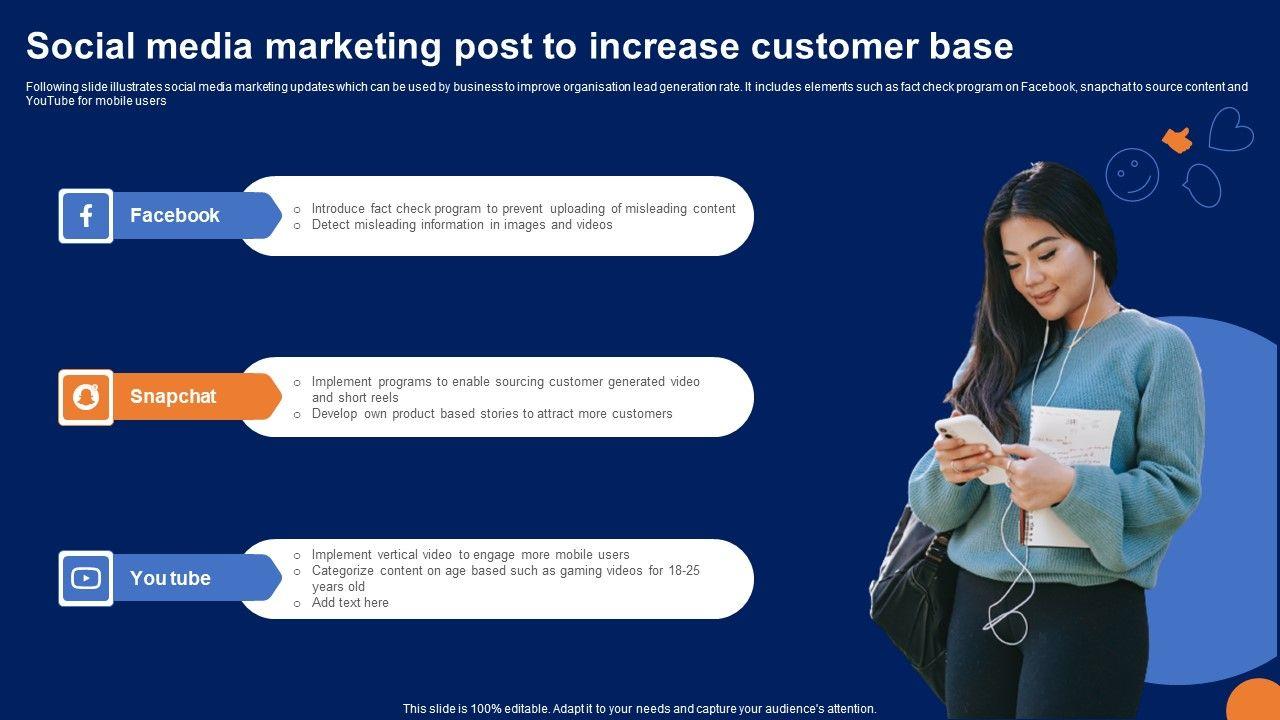 Social media marketing post to increase customer base

Following slide illustrates social media marketing updates which can be used by business to improve organisation lead generation rate. It includes elements such as fact check program on Facebook, snapchat to source content and YouTube for mobile users

Facebook

o Introduce fact check program to prevent uploading of misleading content
o Detect misleading information in images and videos

Snapchat

o Implement programs to enable sourcing customer generated video and short reels
o Develop own product based stories to attract more customers

You tube

o Implement vertical video to engage more mobile users
o Categorize content on age based such as gaming videos for 18-25 years old
o Add text here

This slide is 100% editable. Adapt it to your needs and capture your audience's attention.